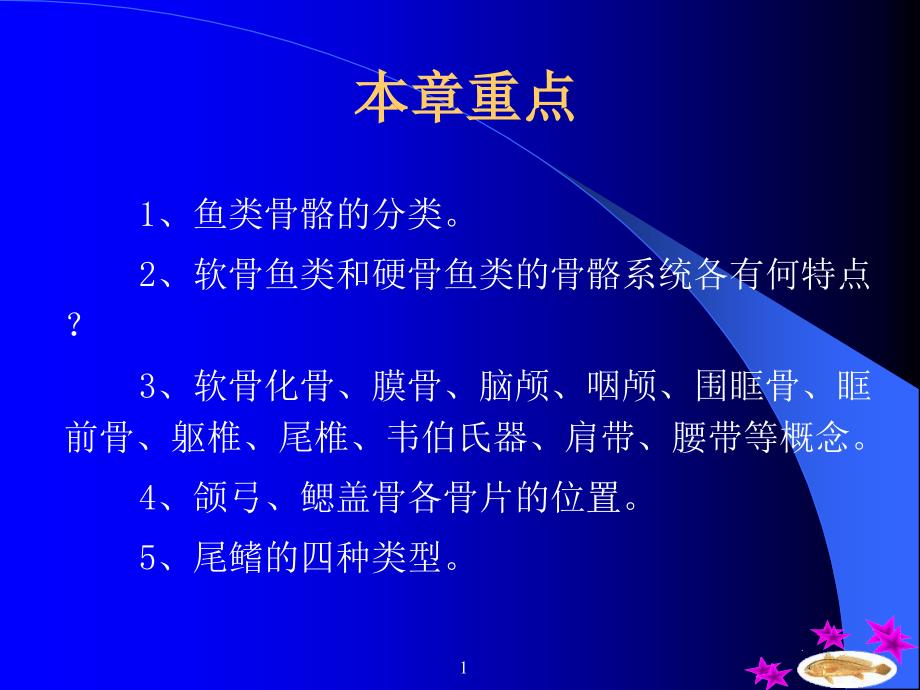 本章重点

1、鱼类骨骼的分类。

2、软骨鱼类和硬骨鱼类的骨骼系统各有何特点？

3、软骨化骨、膜骨、脑颅、咽颅、围眶骨、眶前骨、躯椎、尾椎、韦伯氏器、肩带、腰带等概念。

4、颌弓、鳃盖骨各骨片的位置。

5、尾鳍的四种类型。

1